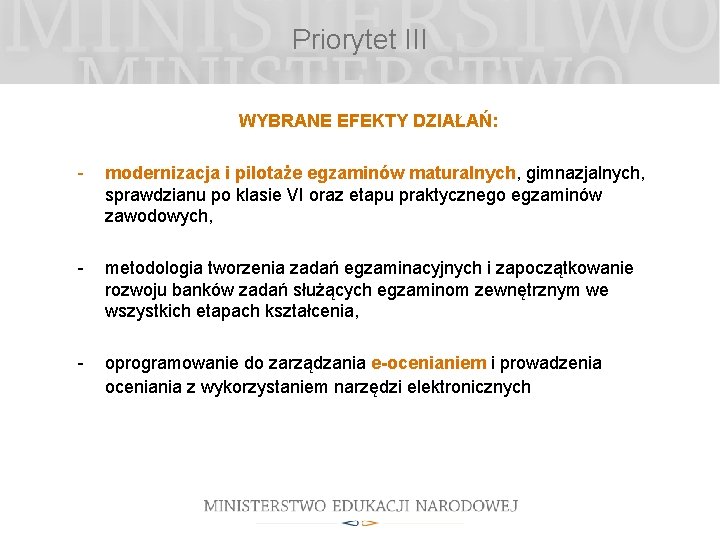 MINISTERSTWO
MINISTERSTWO

Priorytet III

WYBRANE EFEKTY DZIAŁAŃ:

- modernizacja i pilotaże egzaminów maturalnych, gimnazjalnych, sprawdzianu po klasie VI oraz etapu praktycznego egzaminów zawodowych,

- metodologia tworzenia zadań egzaminacyjnych i zapoczątkowanie rozwoju banków zadań służących egzaminom zewnętrznym we wszystkich etapach kształcenia,

- oprogramowanie do zarządzania e-ocenianiem i prowadzenia oceniania z wykorzystaniem narzędzi elektronicznych

MINISTERSTWO EDUKACJI NARODOWEJ